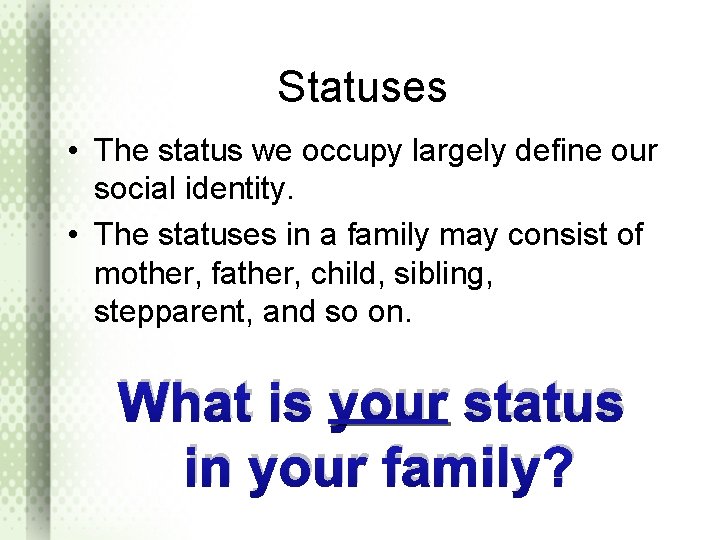 Statuses

• The status we occupy largely define our social identity.
• The statuses in a family may consist of mother, father, child, sibling, stepparent, and so on.

What is your status in your family?